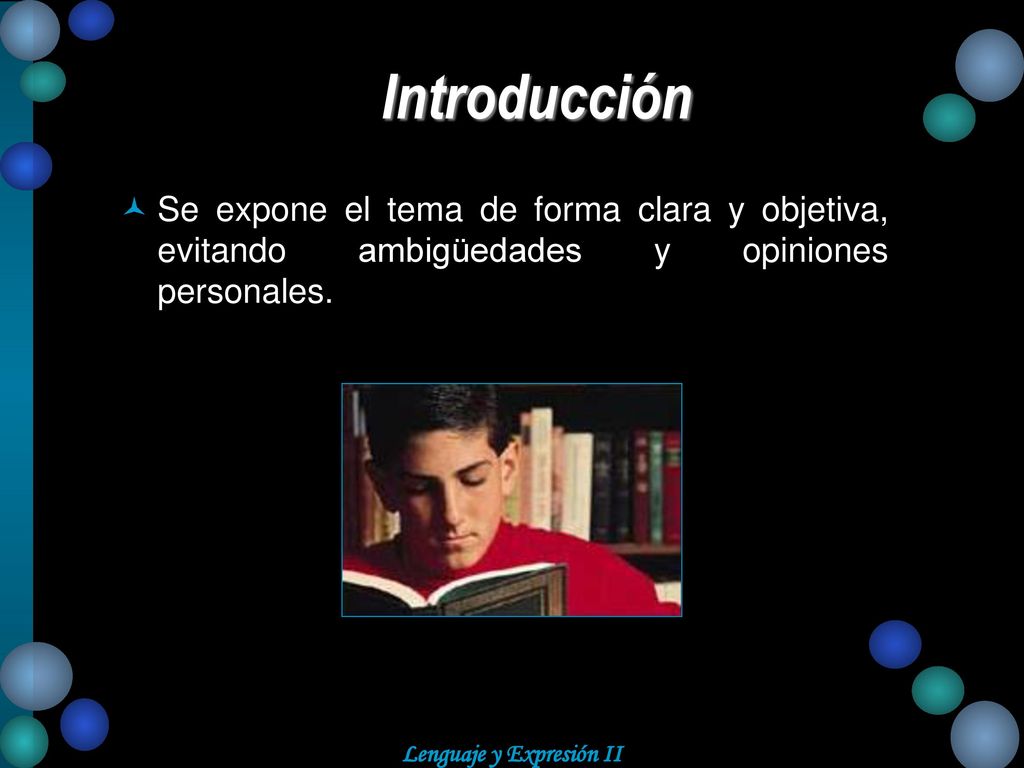 Introducción

Se expone el tema de forma clara y objetiva, evitando ambigüedades y opiniones personales.

Lenguaje y Expresión II